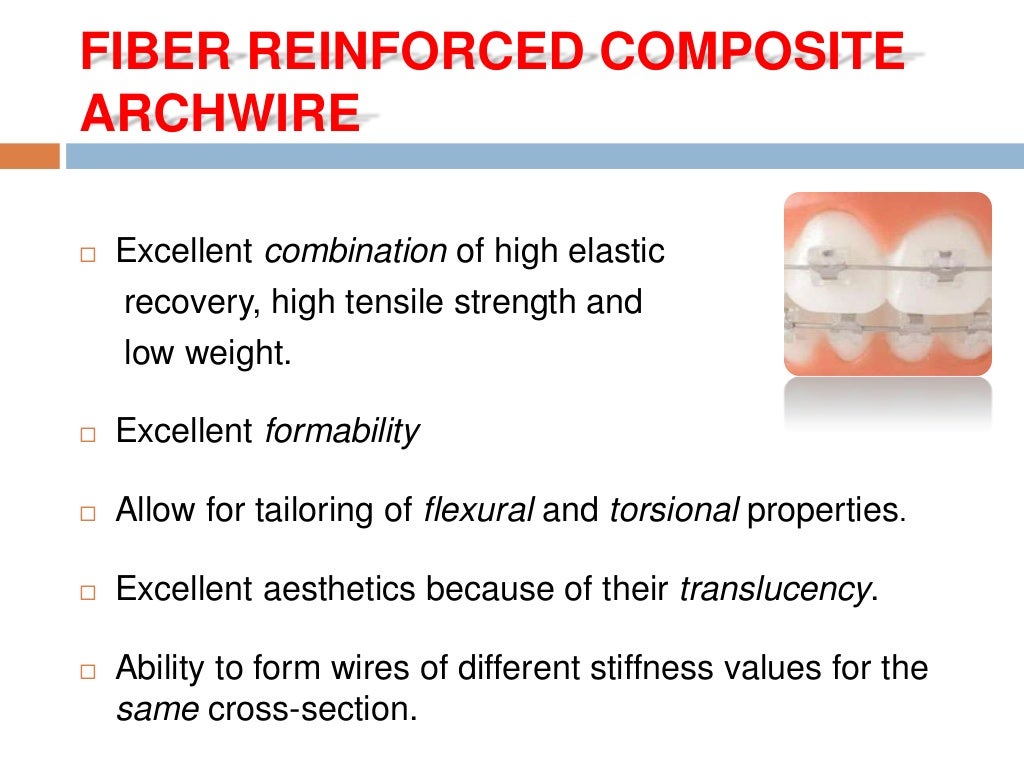 FIBER REINFORCED COMPOSITE ARCHWIRE

□ Excellent combination of high elastic recovery, high tensile strength and low weight.

□ Excellent formability

□ Allow for tailoring of flexural and torsional properties.

□ Excellent aesthetics because of their translucency.

□ Ability to form wires of different stiffness values for the same cross-section.